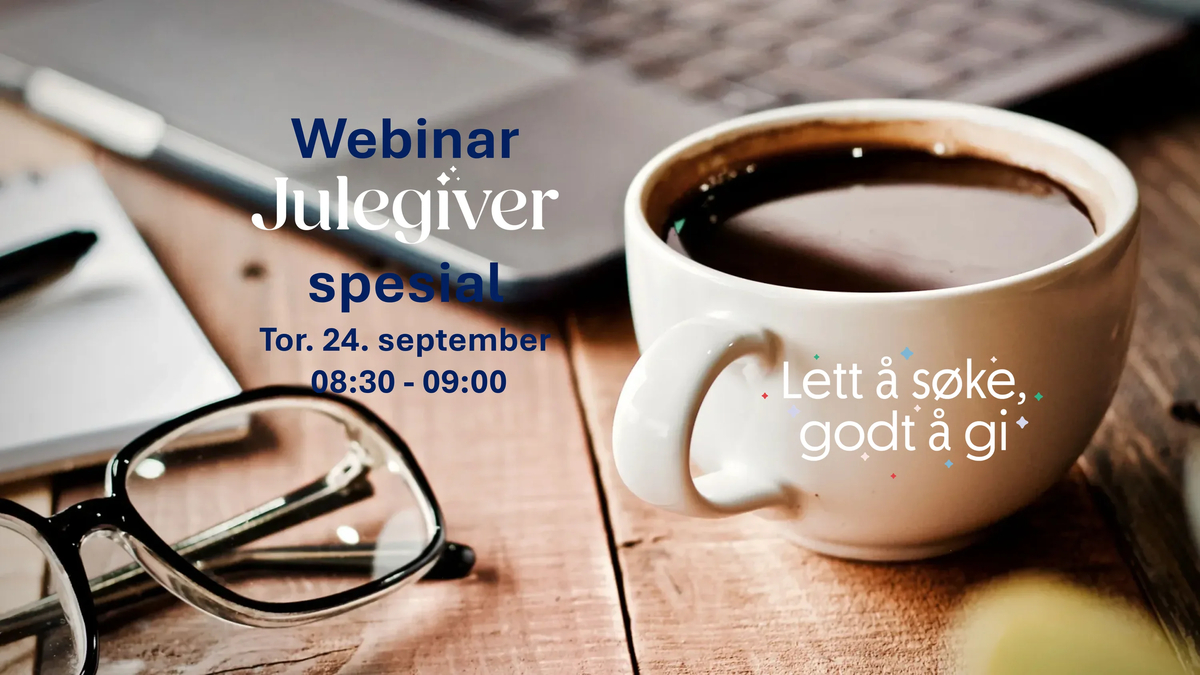 Webinar
Julegiver
spesial
Tor. 24. september
08:30 - 09:00

Lett å søke,
godt å gi